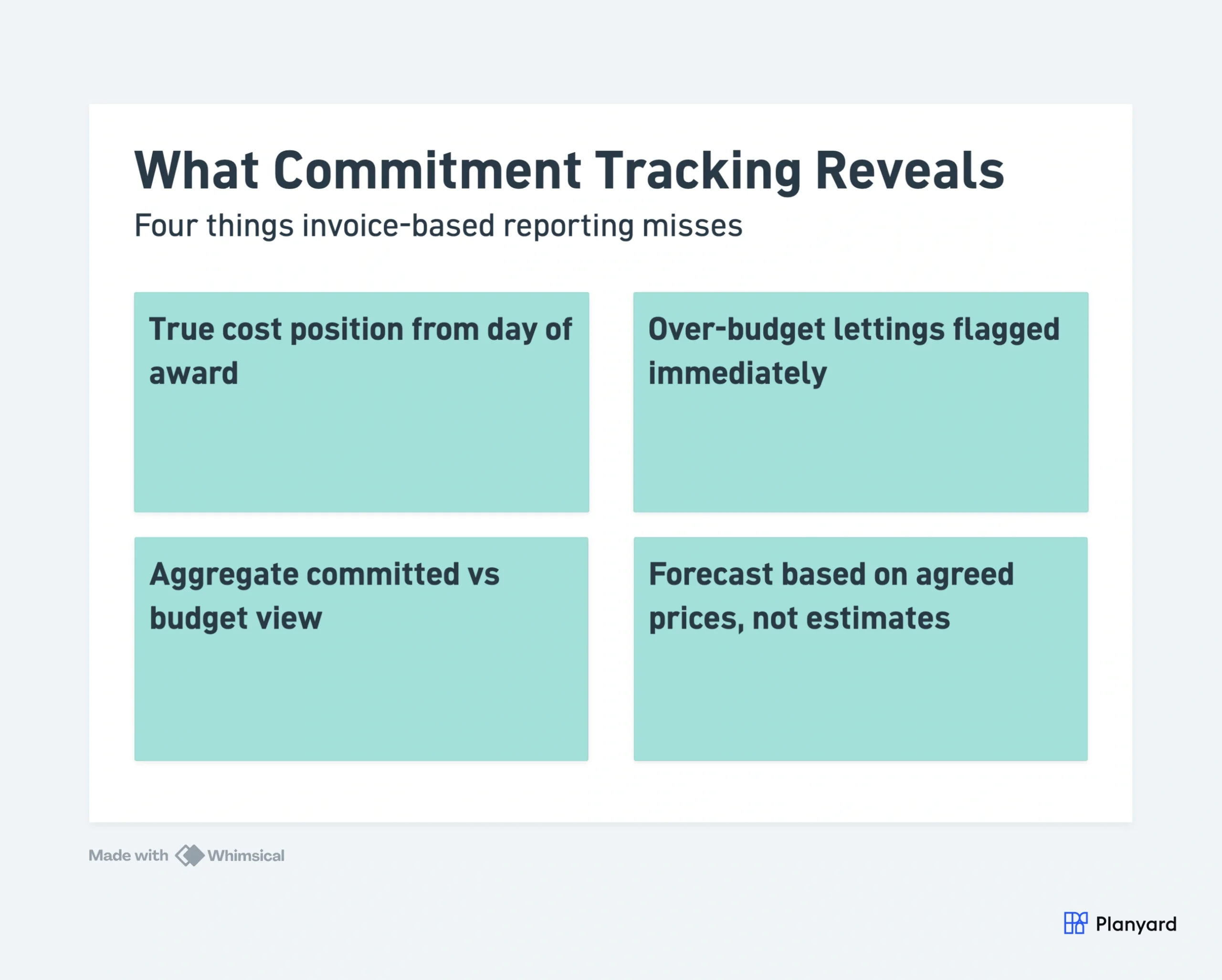 What Commitment Tracking Reveals

Four things invoice-based reporting misses

True cost position from day of award

Over-budget lettings flagged immediately

Aggregate committed vs budget view

Forecast based on agreed prices, not estimates

Made with Whimsical

Planyard